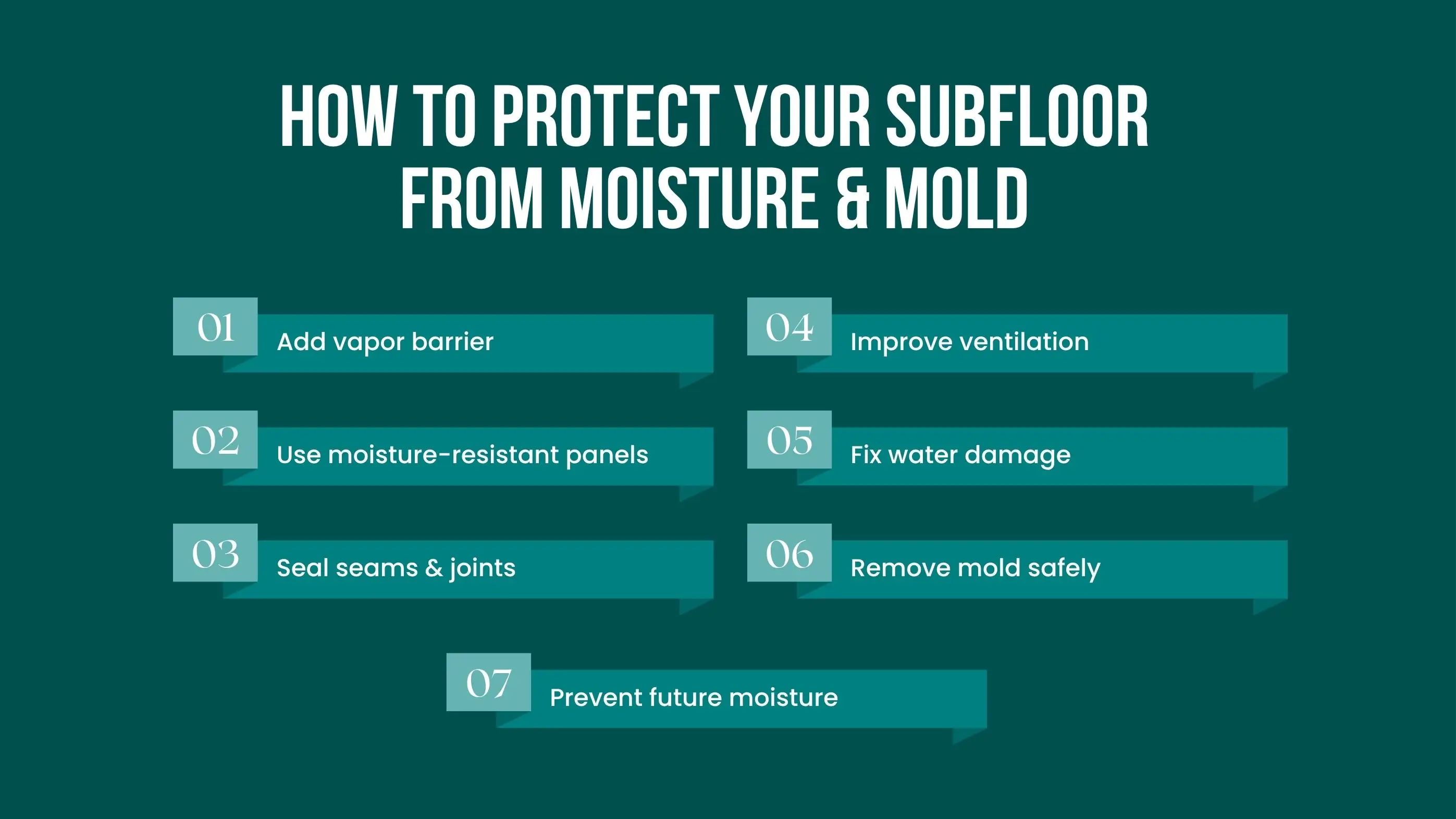 HOW TO PROTECT YOUR SUBFLOOR FROM MOISTURE & MOLD

01 Add vapor barrier

02 Use moisture-resistant panels

03 Seal seams & joints

04 Improve ventilation

05 Fix water damage

06 Remove mold safely

07 Prevent future moisture